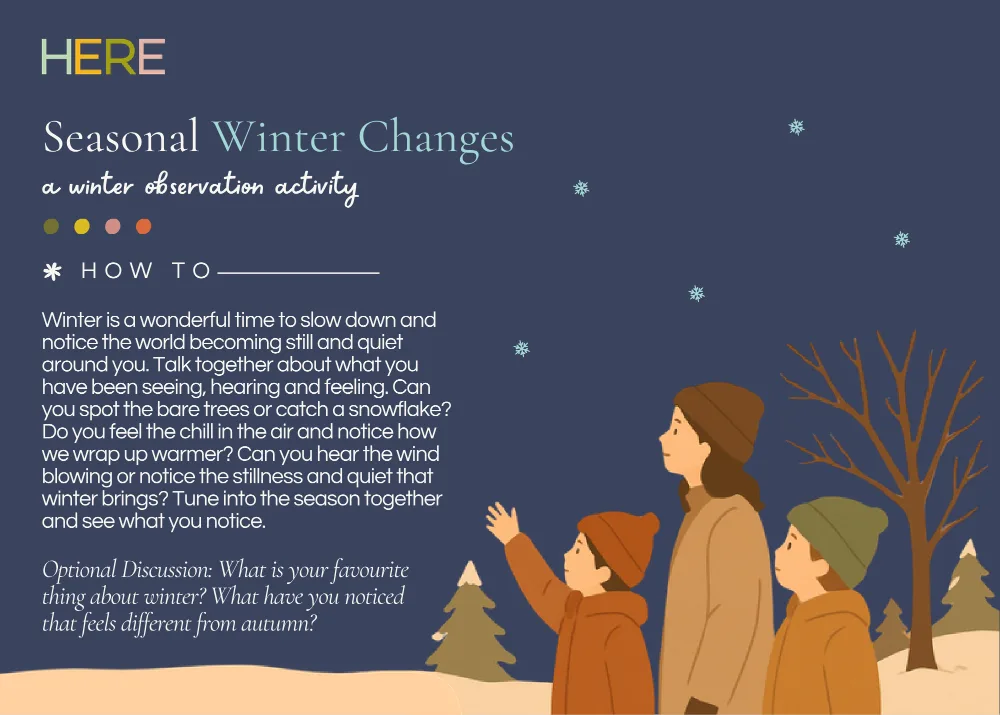 HERE

Seasonal Winter Changes

a winter observation activity

HOW TO

Winter is a wonderful time to slow down and notice the world becoming still and quiet around you. Talk together about what you have been seeing, hearing and feeling. Can you spot the bare trees or catch a snowflake? Do you feel the chill in the air and notice how we wrap up warmer? Can you hear the wind blowing or notice the stillness and quiet that winter brings? Tune into the season together and see what you notice.

Optional Discussion: What is your favourite thing about winter? What have you noticed that feels different from autumn?